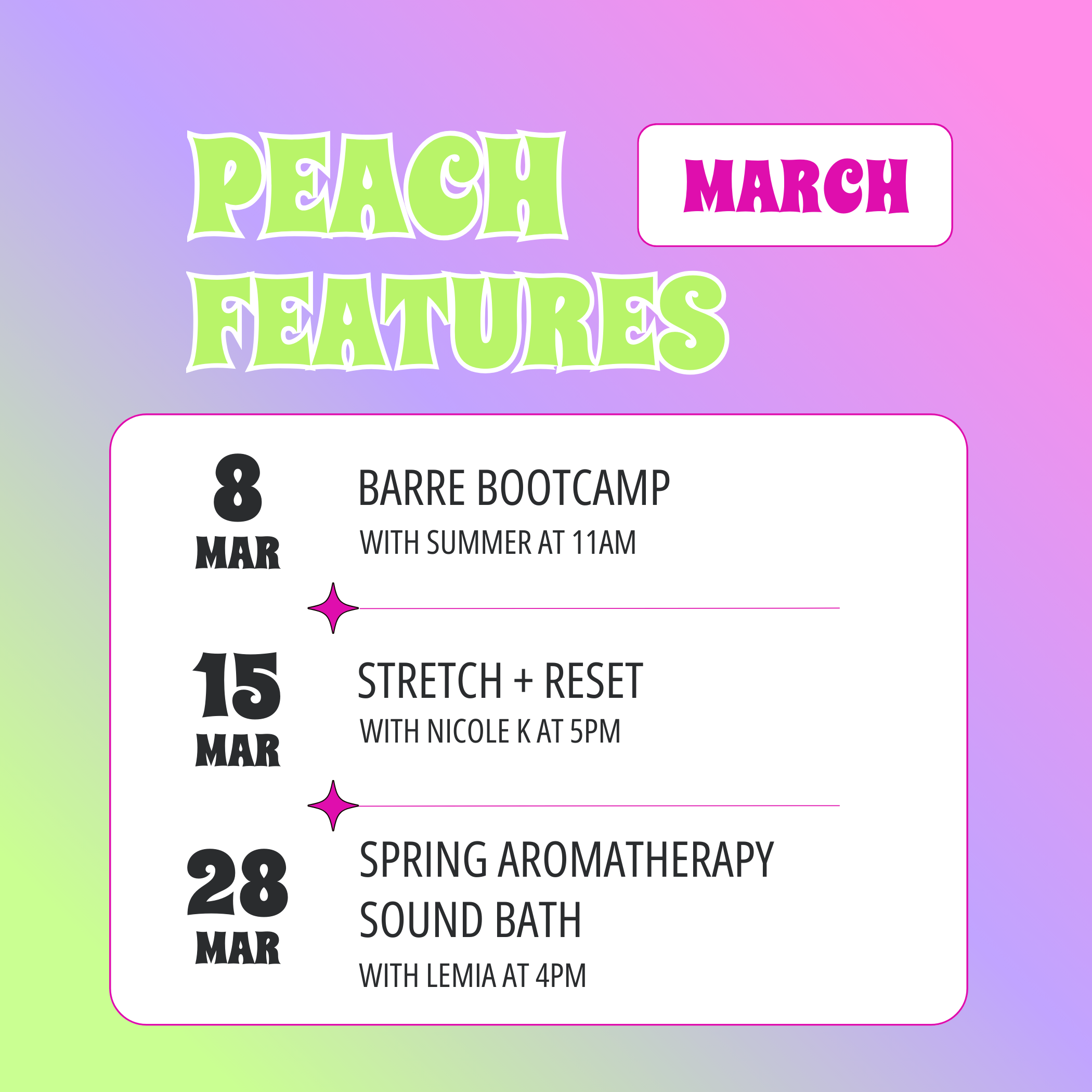 PEACH FEATURES

MARCH

8 MAR

BARRE BOOTCAMP

WITH SUMMER AT 11AM

15 MAR

STRETCH + RESET

WITH NICOLE K AT 5PM

28 MAR

SPRING AROMATHERAPY SOUND BATH

WITH LEMIA AT 4PM